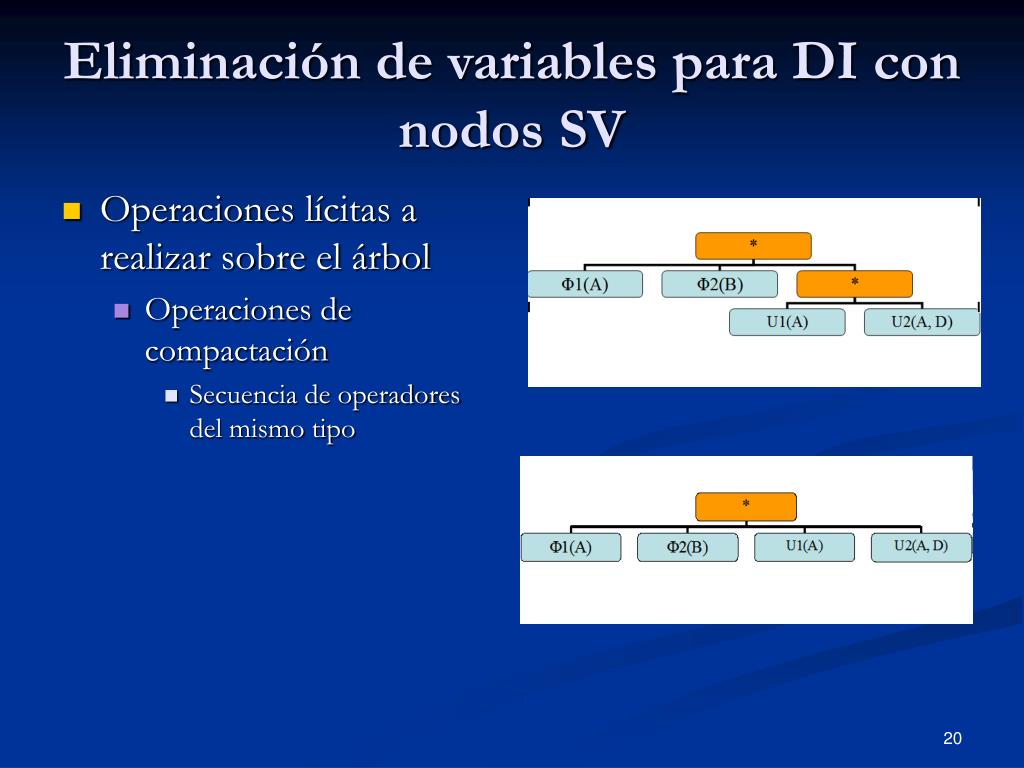 Eliminación de variables para DI con nodos SV

Operaciones lícitas a realizar sobre el árbol

Operaciones de compactación

Secuencia de operadores del mismo tipo

*

Φ1(A)

Φ2(B)

*

U1(A)

U2(A, D)

*

Φ1(A)

Φ2(B)

U1(A)

U2(A, D)

20